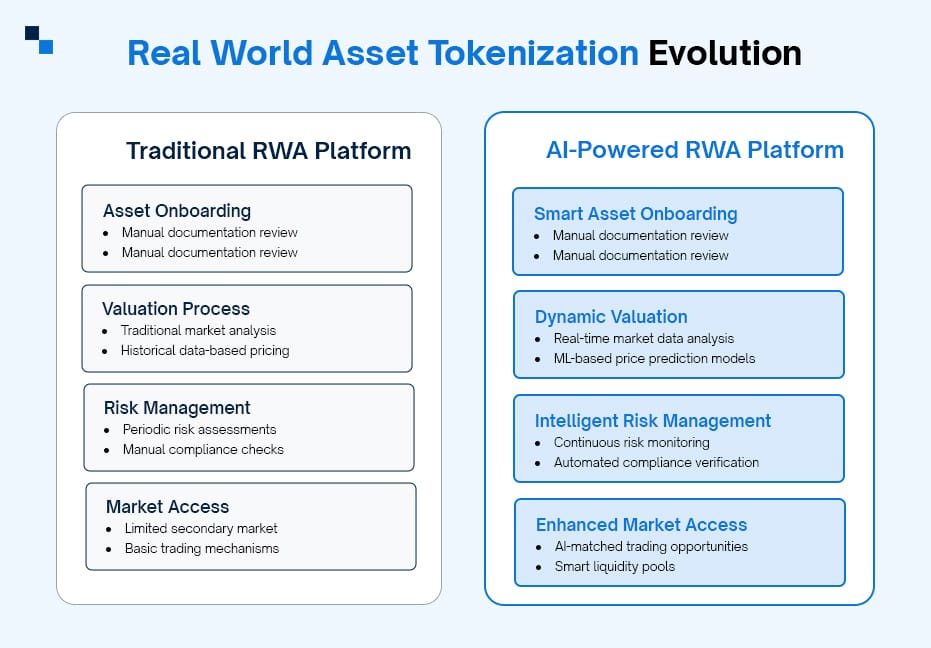 Real World Asset Tokenization Evolution

Traditional RWA Platform

Asset Onboarding
- Manual documentation review
- Manual documentation review

Valuation Process
- Traditional market analysis
- Historical data-based pricing

Risk Management
- Periodic risk assessments
- Manual compliance checks

Market Access
- Limited secondary market
- Basic trading mechanisms

AI-Powered RWA Platform

Smart Asset Onboarding
- Manual documentation review
- Manual documentation review

Dynamic Valuation
- Real-time market data analysis
- ML-based price prediction models

Intelligent Risk Management
- Continuous risk monitoring
- Automated compliance verification

Enhanced Market Access
- AI-matched trading opportunities
- Smart liquidity pools